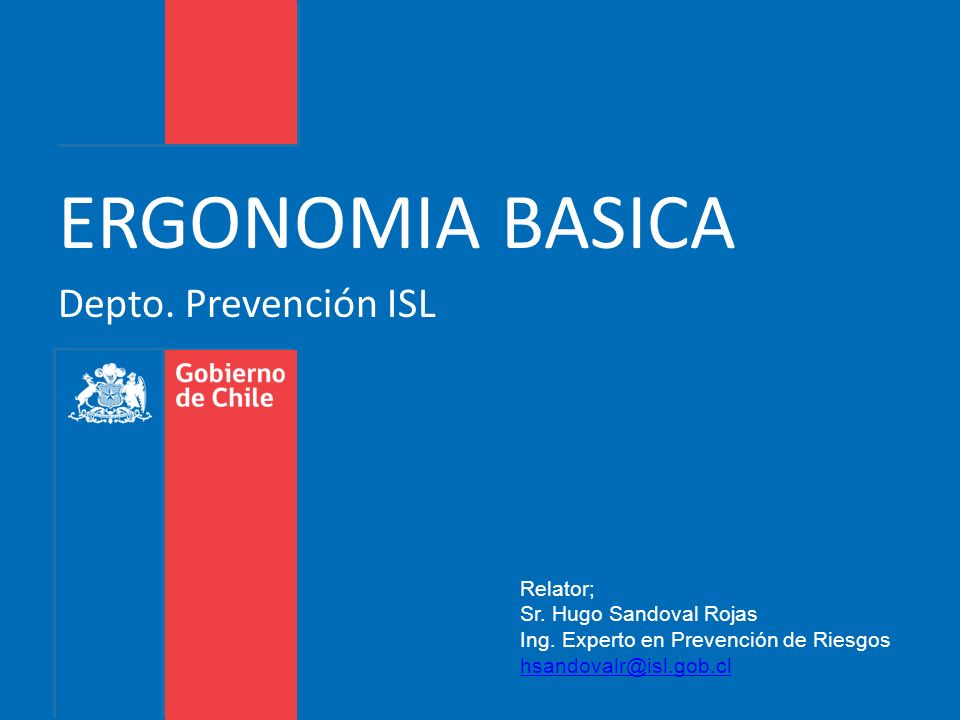 ERGONOMIA BASICA

Depto. Prevención ISL

Gobierno de Chile

Relator;
Sr. Hugo Sandoval Rojas
Ing. Experto en Prevención de Riesgos
hsandovalr@isl.gob.cl